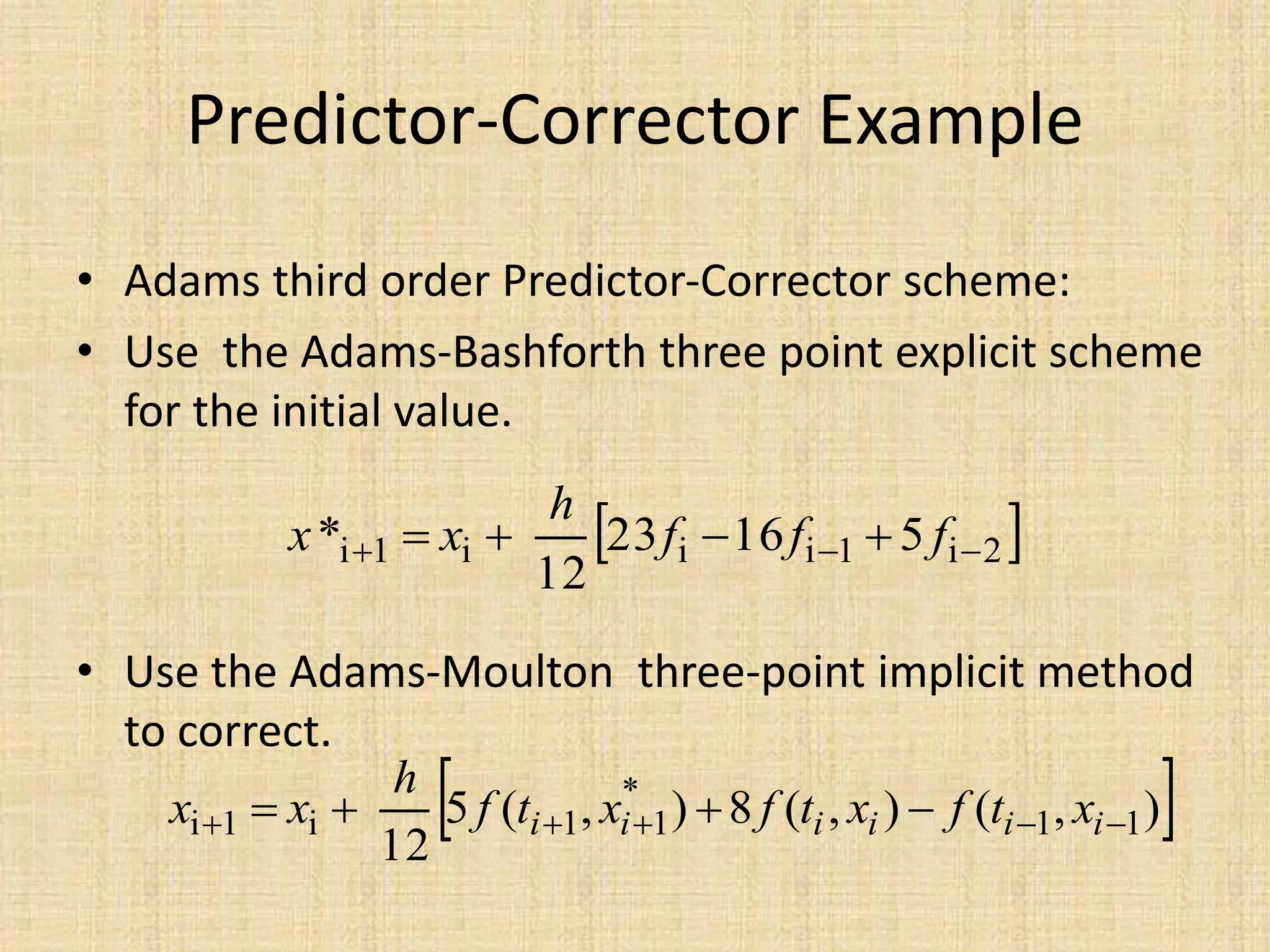 Predictor-Corrector Example

• Adams third order Predictor-Corrector scheme:
• Use the Adams-Bashforth three point explicit scheme for the initial value.

$x*_{i+1} = x_i + \frac{h}{12}\left[23f_i - 16f_{i-1} + 5f_{i-2}\right]$

• Use the Adams-Moulton three-point implicit method to correct.

$x_{i+1} = x_i + \frac{h}{12}\left[5f(t_{i+1}, x^*_{i+1}) + 8f(t_i, x_i) - f(t_{i-1}, x_{i-1})\right]$